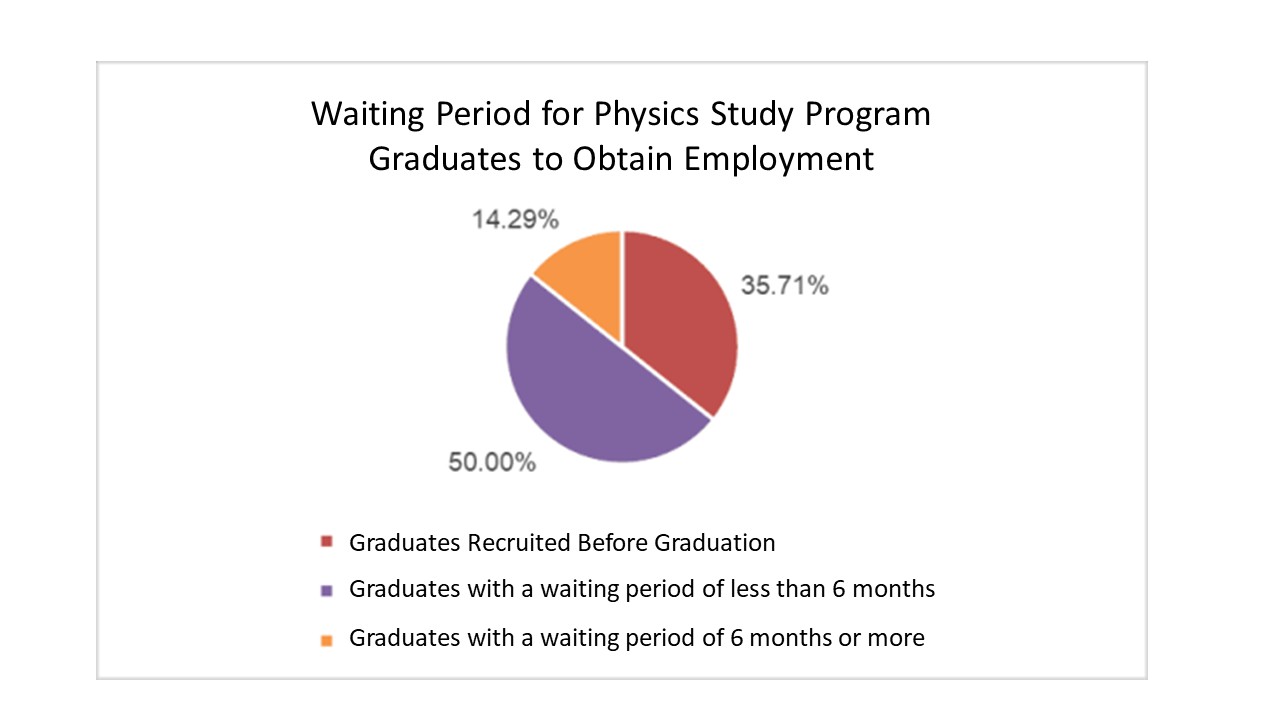 Waiting Period for Physics Study Program Graduates to Obtain Employment

14.29%

35.71%

50.00%

Graduates Recruited Before Graduation

Graduates with a waiting period of less than 6 months

Graduates with a waiting period of 6 months or more